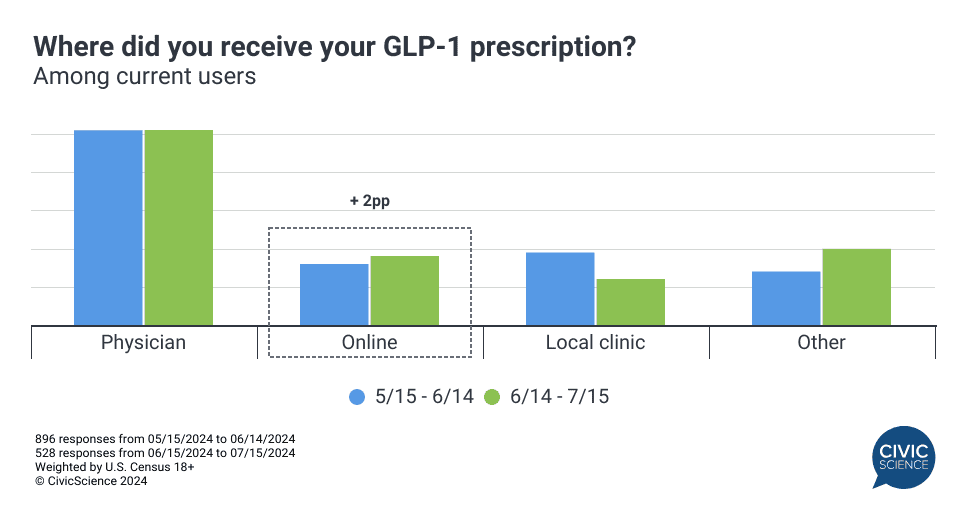 Where did you receive your GLP-1 prescription?
Among current users

+ 2pp

Physician
Online
Local clinic
Other

5/15 - 6/14
6/14 - 7/15

896 responses from 05/15/2024 to 06/14/2024
528 responses from 06/15/2024 to 07/15/2024
Weighted by U.S. Census 18+
© CivicScience 2024

CIVIC SCIENCE